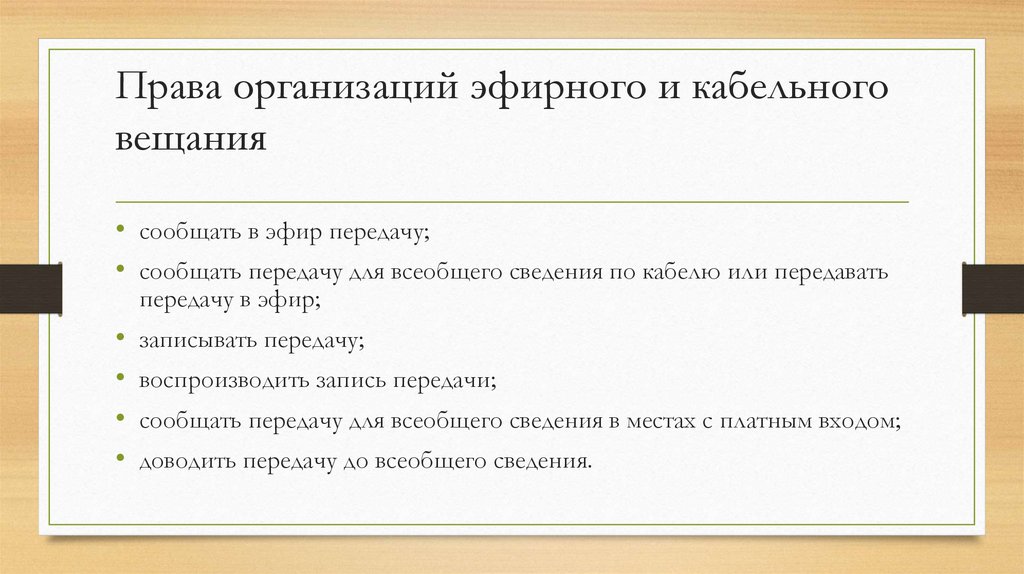 Права организаций эфирного и кабельного вещания

• сообщать в эфир передачу;
• сообщать передачу для всеобщего сведения по кабелю или передавать передачу в эфир;
• записывать передачу;
• воспроизводить запись передачи;
• сообщать передачу для всеобщего сведения в местах с платным входом;
• доводить передачу до всеобщего сведения.